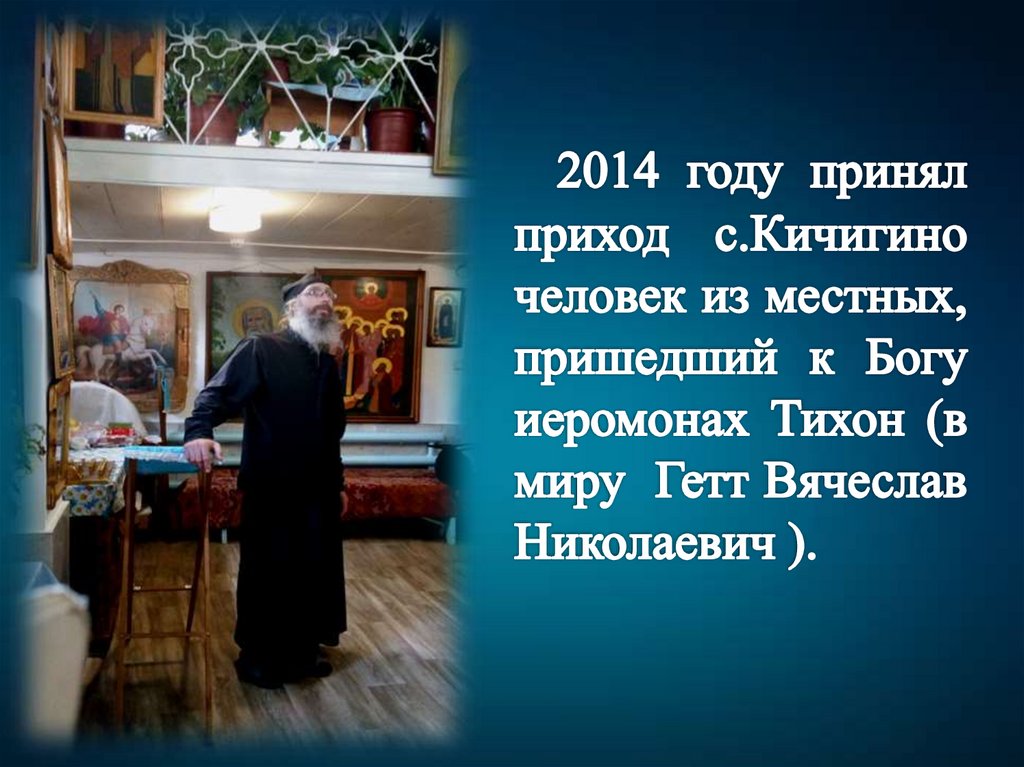 2014 году принял приход с.Кичигино человек из местных, пришедший к Богу иеромонах Тихон (в миру Гетт Вячеслав Николаевич ).